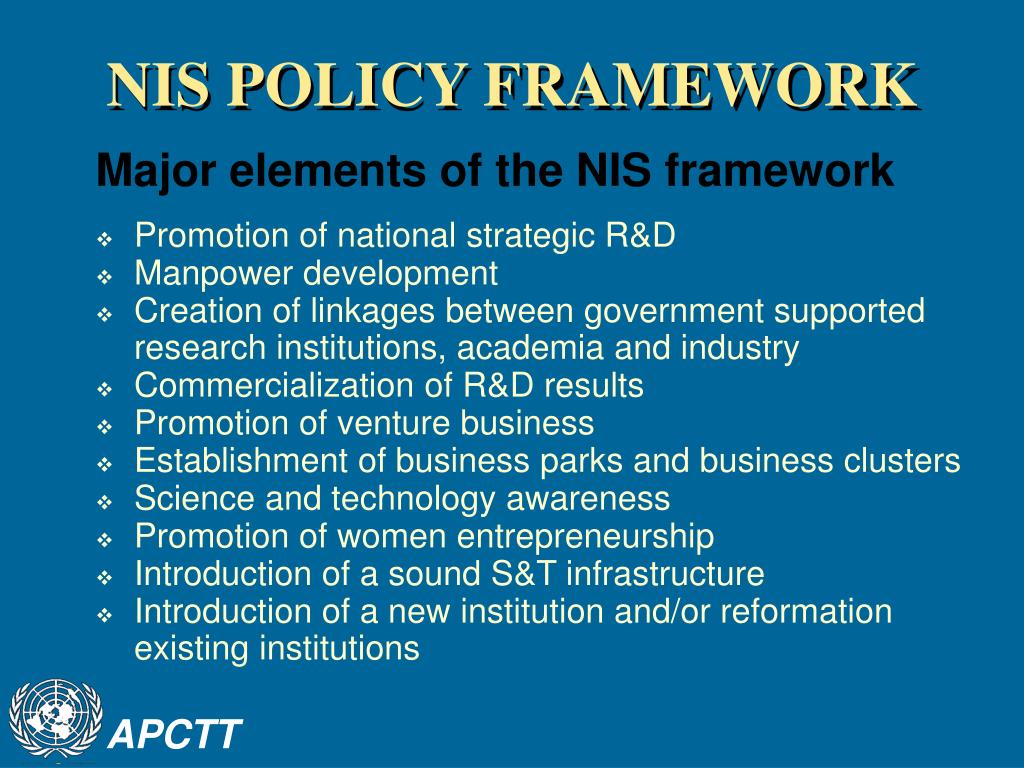 NIS POLICY FRAMEWORK

Major elements of the NIS framework

❖ Promotion of national strategic R&D
❖ Manpower development
❖ Creation of linkages between government supported research institutions, academia and industry
❖ Commercialization of R&D results
❖ Promotion of venture business
❖ Establishment of business parks and business clusters
❖ Science and technology awareness
❖ Promotion of women entrepreneurship
❖ Introduction of a sound S&T infrastructure
❖ Introduction of a new institution and/or reformation existing institutions

APCTT